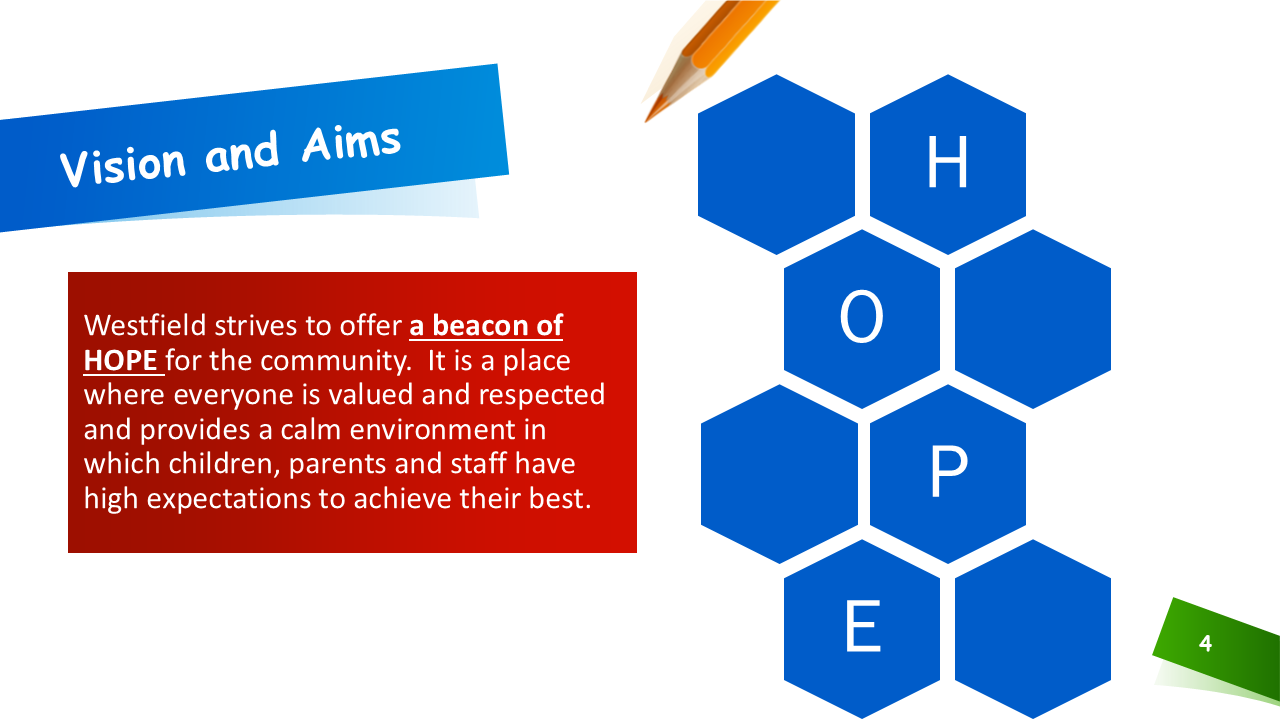 Vision and Aims

Westfield strives to offer a beacon of HOPE for the community. It is a place where everyone is valued and respected and provides a calm environment in which children, parents and staff have high expectations to achieve their best.

H

O

P

E

4